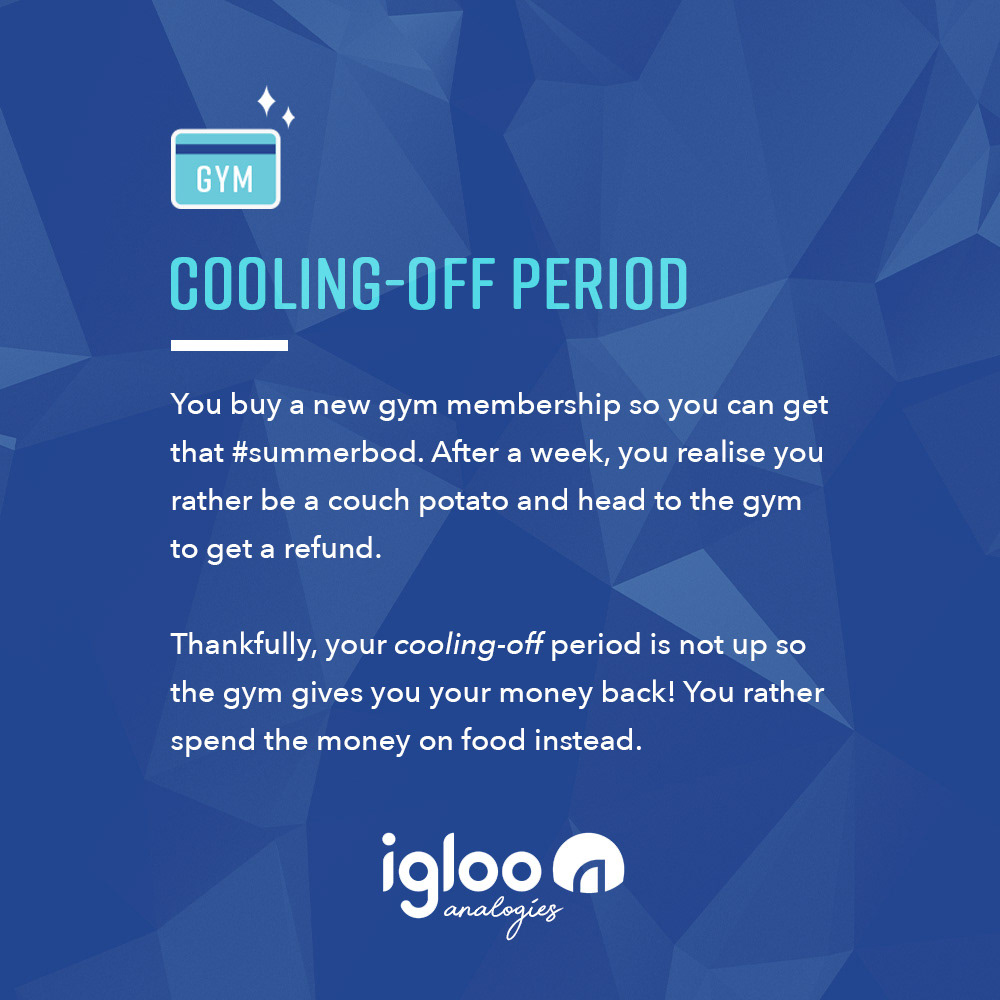 GYM

COOLING-OFF PERIOD

You buy a new gym membership so you can get that #summerbod. After a week, you realise you rather be a couch potato and head to the gym to get a refund.

Thankfully, your cooling-off period is not up so the gym gives you your money back! You rather spend the money on food instead.

igloo analogies